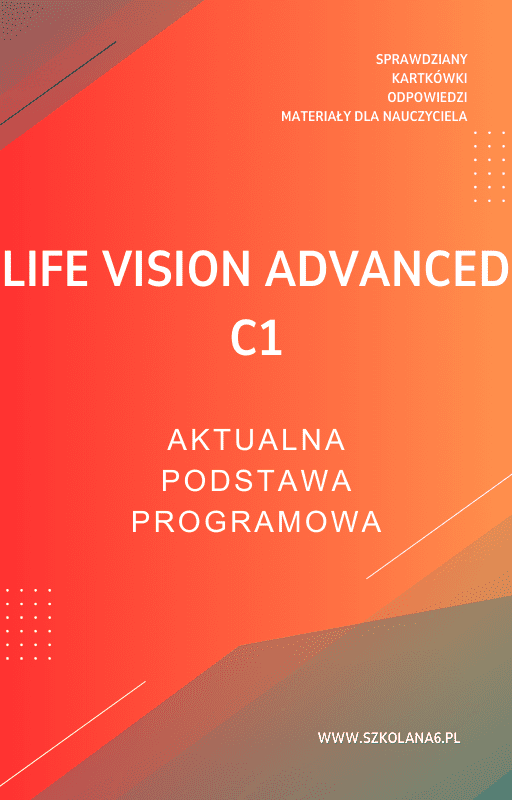 SPRAWDZIANY
KARTKÓWKI
ODPOWIEDZI
MATERIAŁY DLA NAUCZYCIELA

LIFE VISION ADVANCED C1

AKTUALNA PODSTAWA PROGRAMOWA

WWW.SZKOLANA6.PL